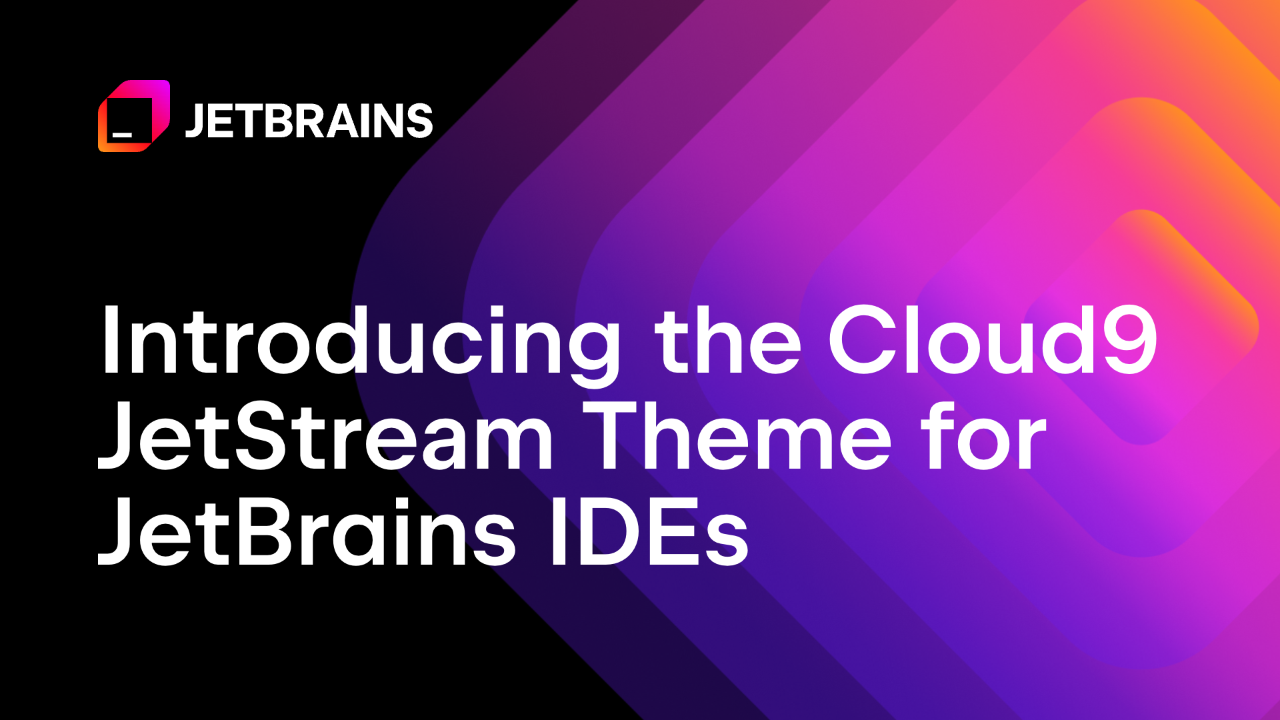 JETBRAINS

Introducing the Cloud9 JetStream Theme for JetBrains IDEs